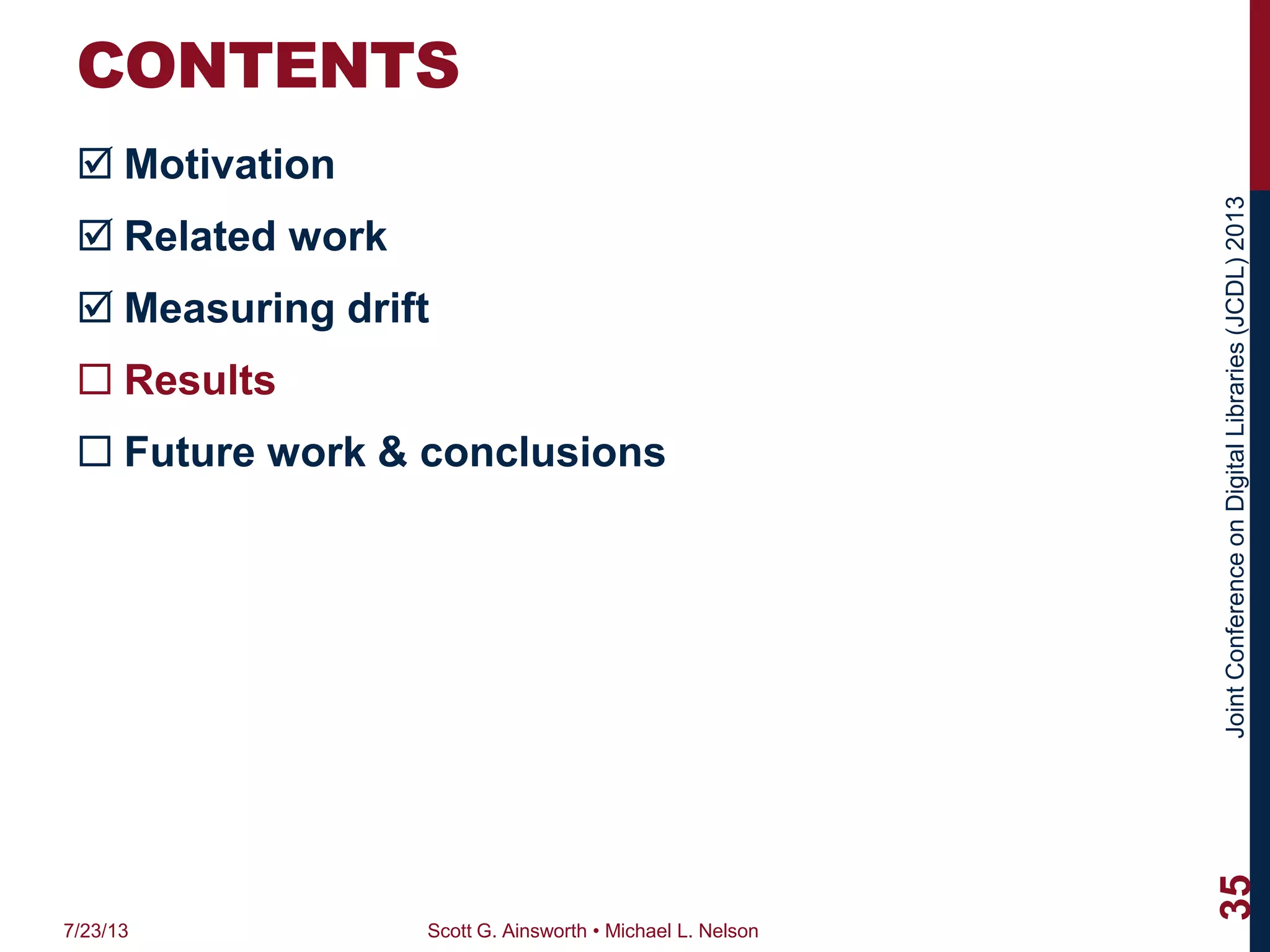 CONTENTS

☑ Motivation

☑ Related work

☑ Measuring drift

☐ Results

☐ Future work & conclusions

Joint Conference on Digital Libraries (JCDL) 2013

35

7/23/13

Scott G. Ainsworth • Michael L. Nelson